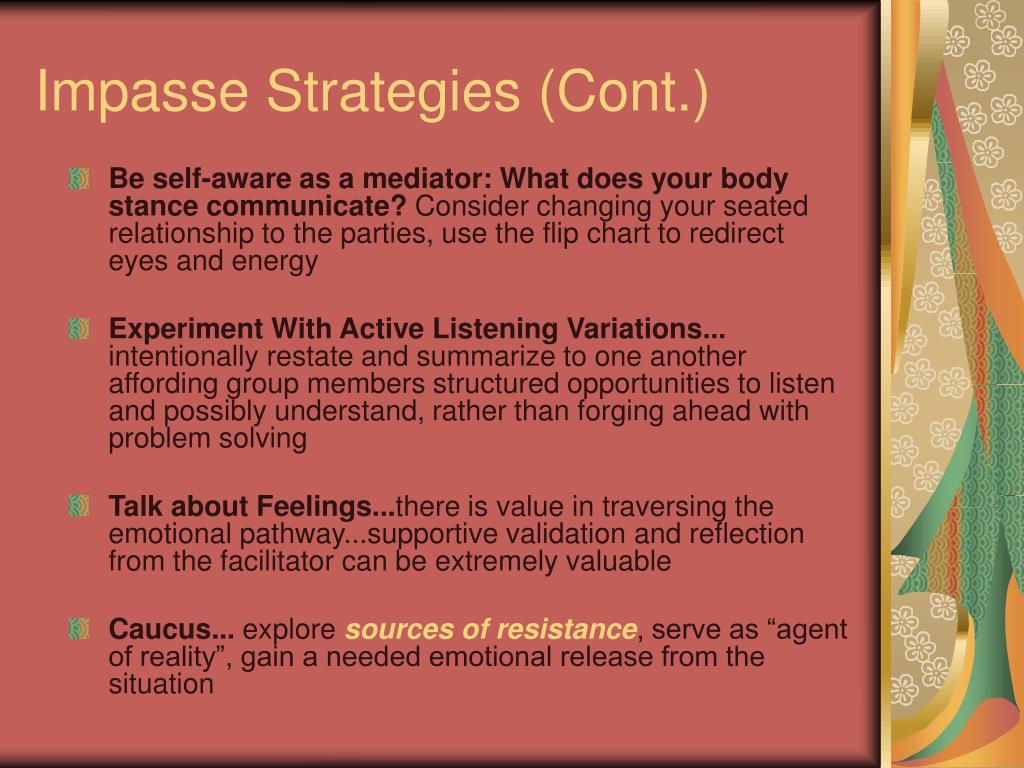 Impasse Strategies (Cont.)

Be self-aware as a mediator: What does your body stance communicate? Consider changing your seated relationship to the parties, use the flip chart to redirect eyes and energy

Experiment With Active Listening Variations... intentionally restate and summarize to one another affording group members structured opportunities to listen and possibly understand, rather than forging ahead with problem solving

Talk about Feelings...there is value in traversing the emotional pathway...supportive validation and reflection from the facilitator can be extremely valuable

Caucus... explore sources of resistance, serve as “agent of reality”, gain a needed emotional release from the situation